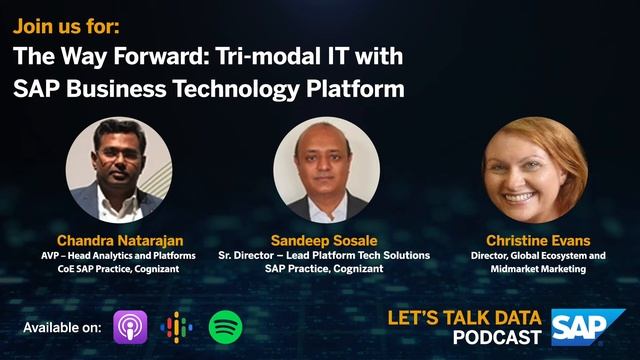 Join us for:
The Way Forward: Tri-modal IT with SAP Business Technology Platform

Chandra Natarajan
AVP – Head Analytics and Platforms
CoE SAP Practice, Cognizant

Sandeep Sosale
Sr. Director – Lead Platform Tech Solutions
SAP Practice, Cognizant

Christine Evans
Director, Global Ecosystem and Midmarket Marketing

Available on:

LET'S TALK DATA
PODCAST

SAP